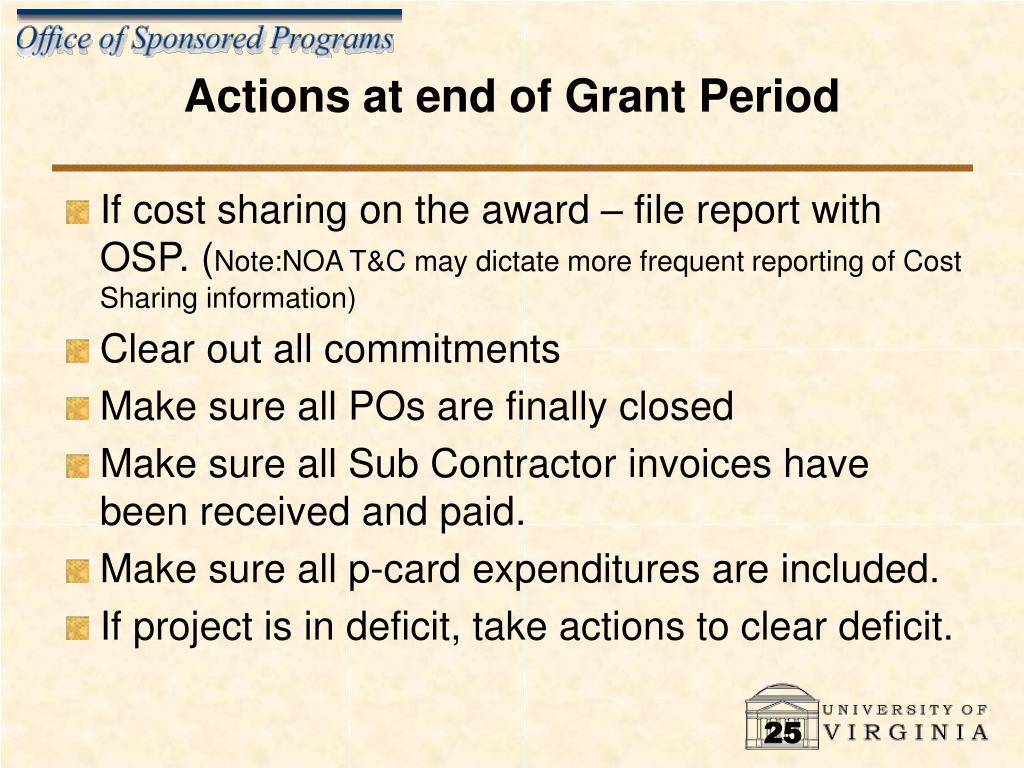 Office of Sponsored Programs

Actions at end of Grant Period

If cost sharing on the award – file report with OSP. (Note:NOA T&C may dictate more frequent reporting of Cost Sharing information)

Clear out all commitments

Make sure all POs are finally closed

Make sure all Sub Contractor invoices have been received and paid.

Make sure all p-card expenditures are included.

If project is in deficit, take actions to clear deficit.

25

UNIVERSITY OF VIRGINIA